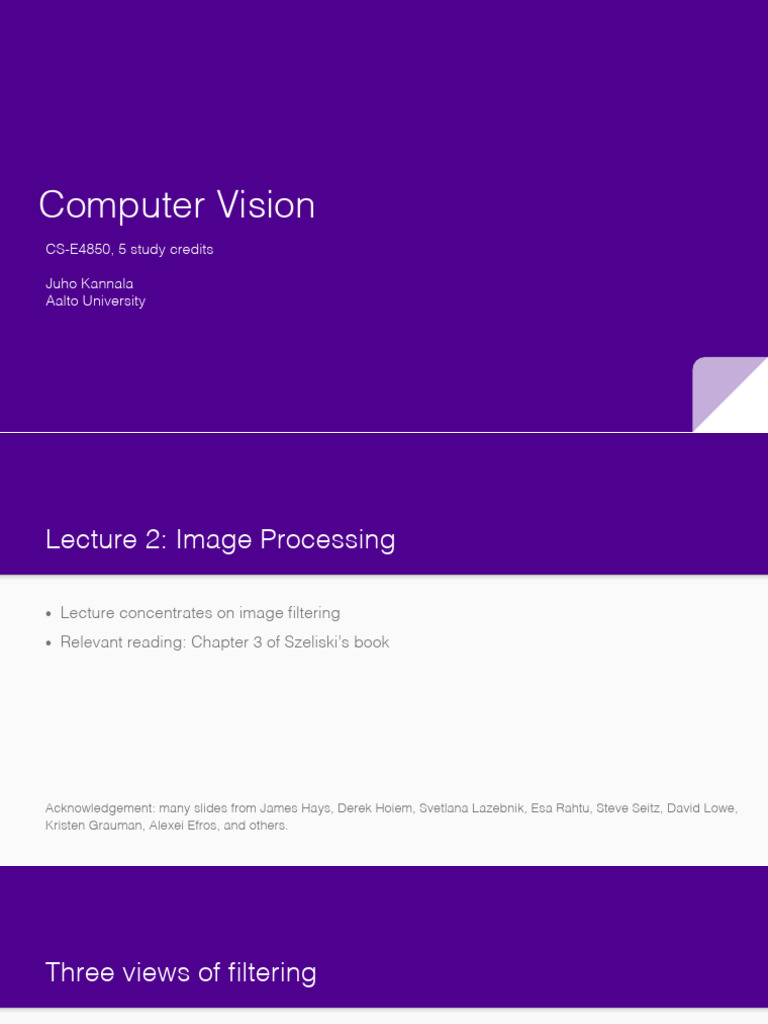 Computer Vision

CS-E4850, 5 study credits

Juho Kannala
Aalto University

Lecture 2: Image Processing

• Lecture concentrates on image filtering
• Relevant reading: Chapter 3 of Szeliski's book

Acknowledgement: many slides from James Hays, Derek Hoiem, Svetlana Lazebnik, Esa Rahtu, Steve Seitz, David Lowe, Kristen Grauman, Alexei Efros, and others.

Three views of filtering